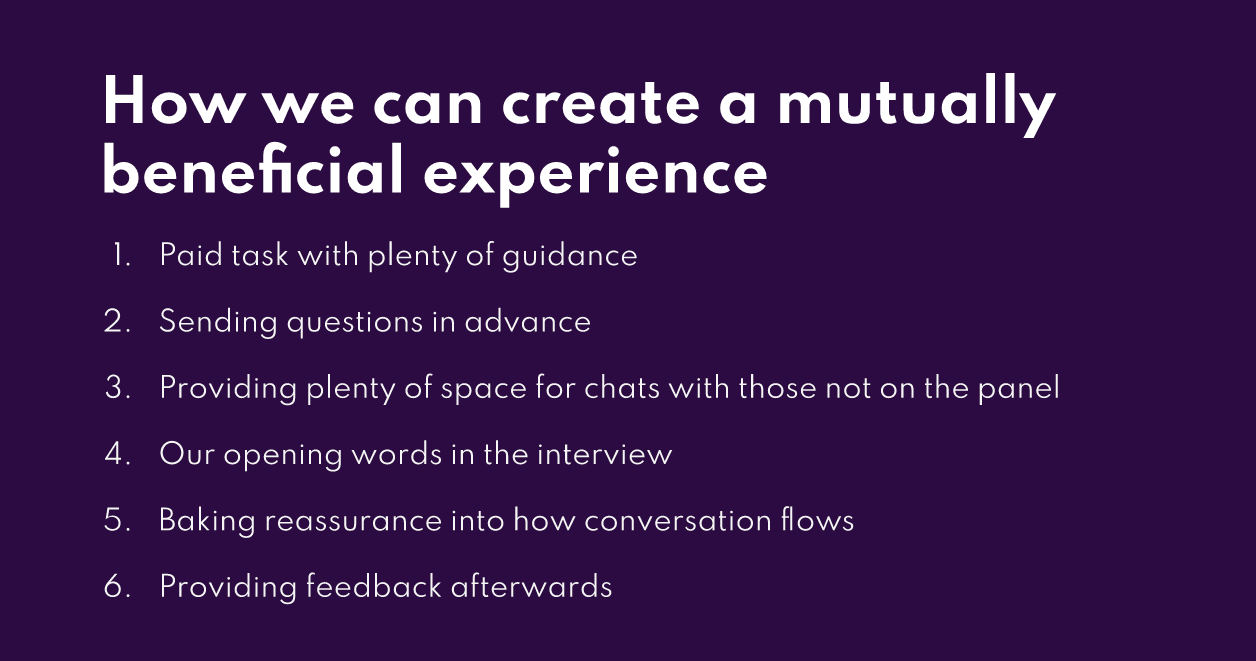 How we can create a mutually beneficial experience

1. Paid task with plenty of guidance
2. Sending questions in advance
3. Providing plenty of space for chats with those not on the panel
4. Our opening words in the interview
5. Baking reassurance into how conversation flows
6. Providing feedback afterwards